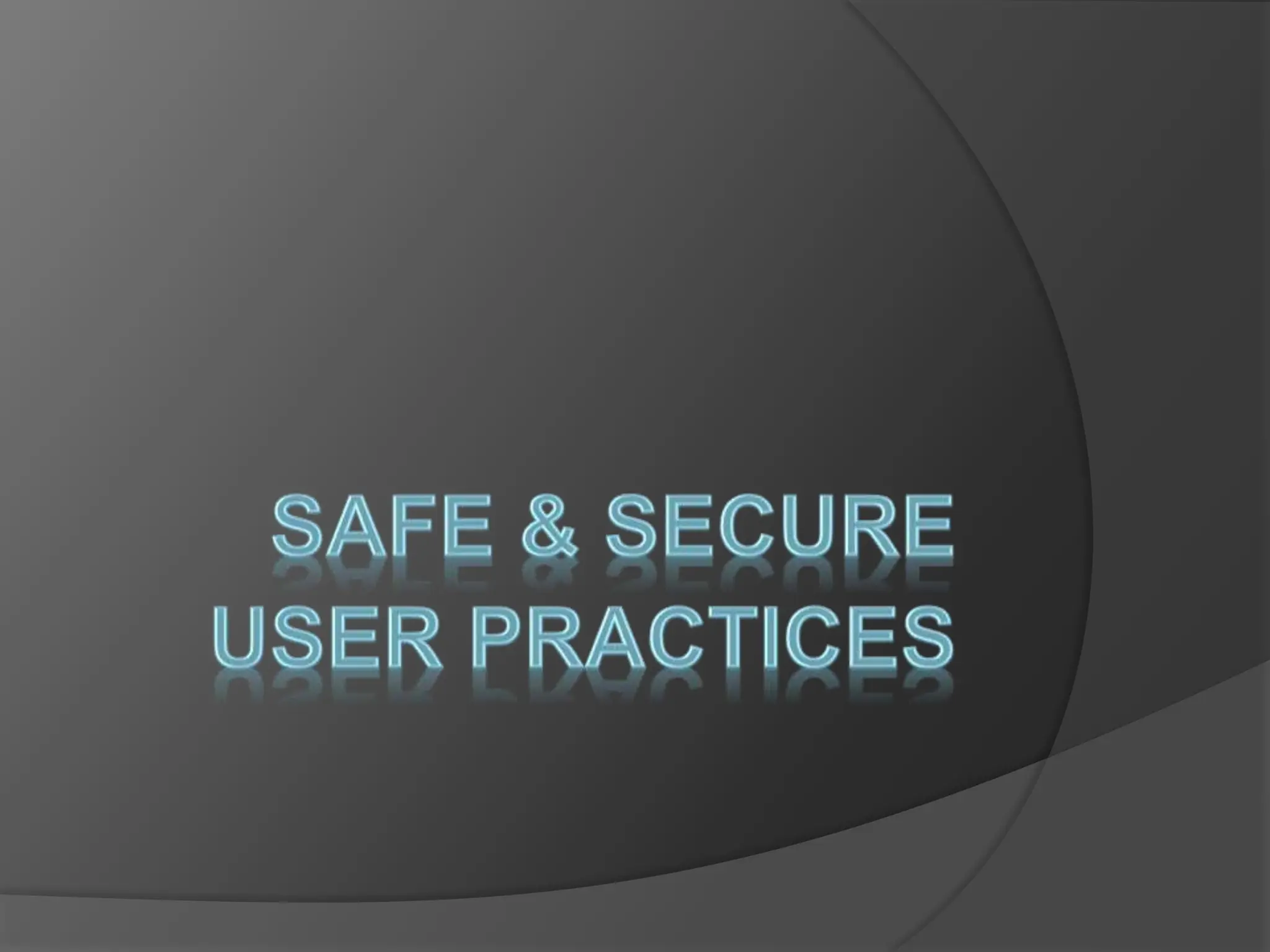 SAFE & SECURE USER PRACTICES